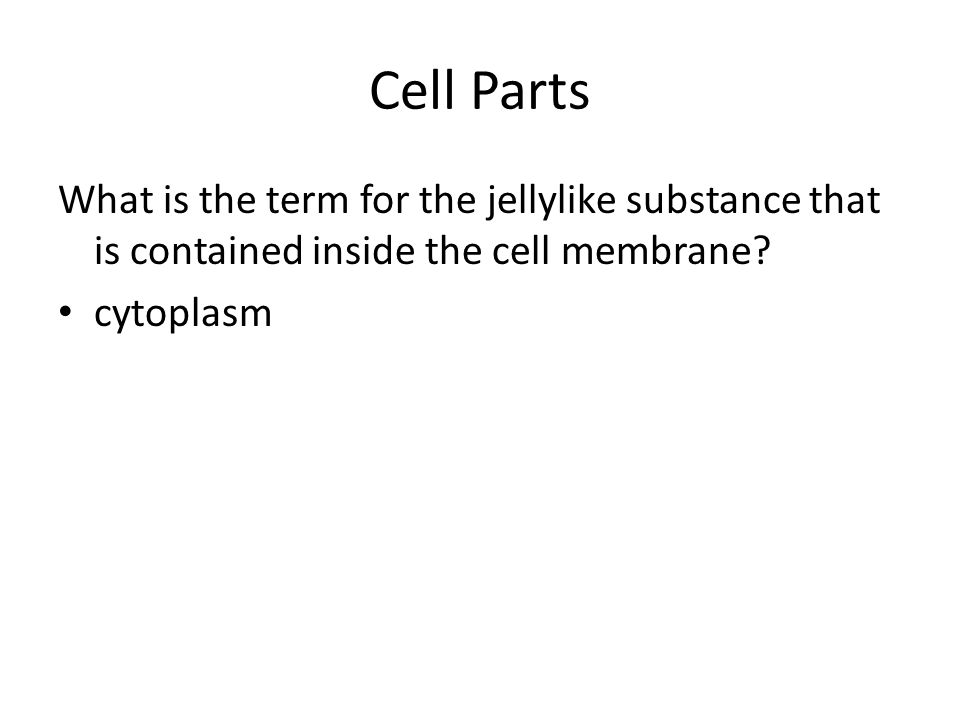 Cell Parts

What is the term for the jellylike substance that is contained inside the cell membrane?

• cytoplasm